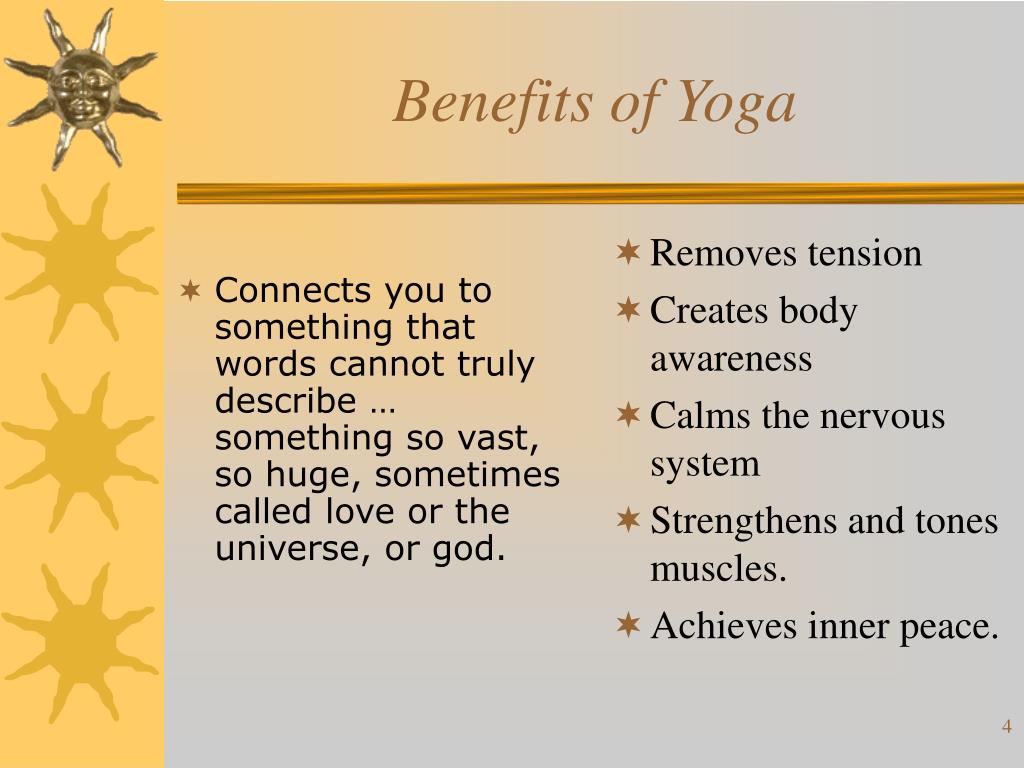 Benefits of Yoga

✶ Connects you to something that words cannot truly describe … something so vast, so huge, sometimes called love or the universe, or god.

✶ Removes tension
✶ Creates body awareness
✶ Calms the nervous system
✶ Strengthens and tones muscles.
✶ Achieves inner peace.

4